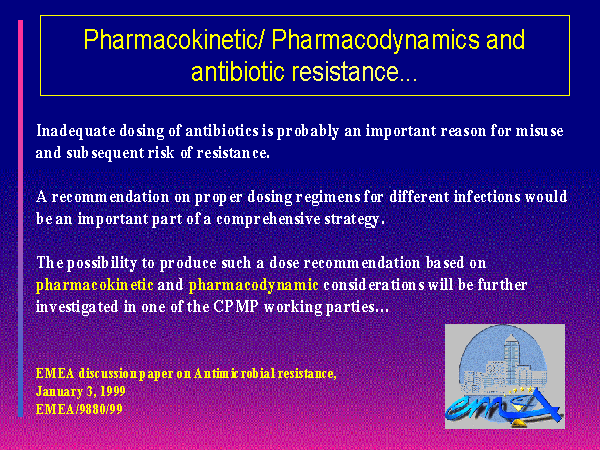 Pharmacokinetic/ Pharmacodynamics and antibiotic resistance...

Inadequate dosing of antibiotics is probably an important reason for misuse and subsequent risk of resistance.

A recommendation on proper dosing regimens for different infections would be an important part of a comprehensive strategy.

The possibility to produce such a dose recommendation based on pharmacokinetic and pharmacodynamic considerations will be further investigated in one of the CPMP working parties...

EMEA discussion paper on Antimicrobial resistance,
January 3, 1999
EMEA/9880/99

emea